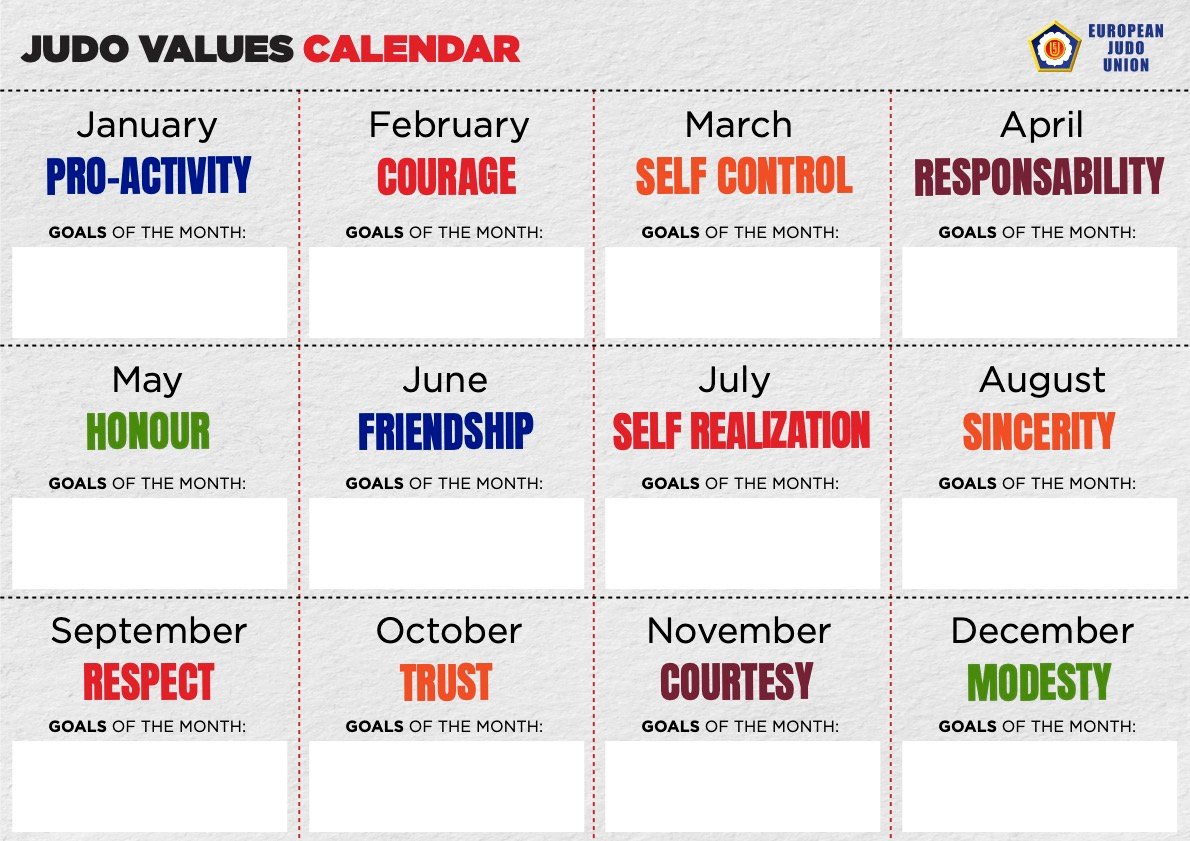 JUDO VALUES CALENDAR

EUROPEAN JUDO UNION

January
PRO-ACTIVITY
GOALS OF THE MONTH:

February
COURAGE
GOALS OF THE MONTH:

March
SELF CONTROL
GOALS OF THE MONTH:

April
RESPONSABILITY
GOALS OF THE MONTH:

May
HONOUR
GOALS OF THE MONTH:

June
FRIENDSHIP
GOALS OF THE MONTH:

July
SELF REALIZATION
GOALS OF THE MONTH:

August
SINCERITY
GOALS OF THE MONTH:

September
RESPECT
GOALS OF THE MONTH:

October
TRUST
GOALS OF THE MONTH:

November
COURTESY
GOALS OF THE MONTH:

December
MODESTY
GOALS OF THE MONTH: